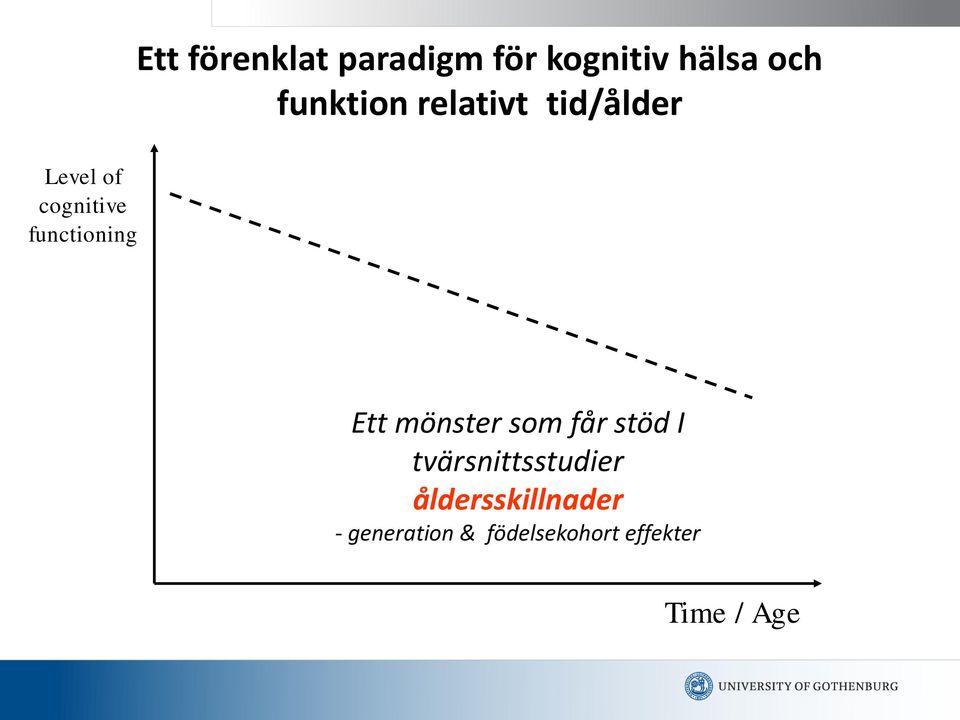 Ett förenklat paradigm för kognitiv hälsa och funktion relativt tid/ålder

Level of cognitive functioning

Ett mönster som får stöd I tvärsnittsstudier
åldersskillnader
- generation & födelsekohort effekter

Time / Age

UNIVERSITY OF GOTHENBURG